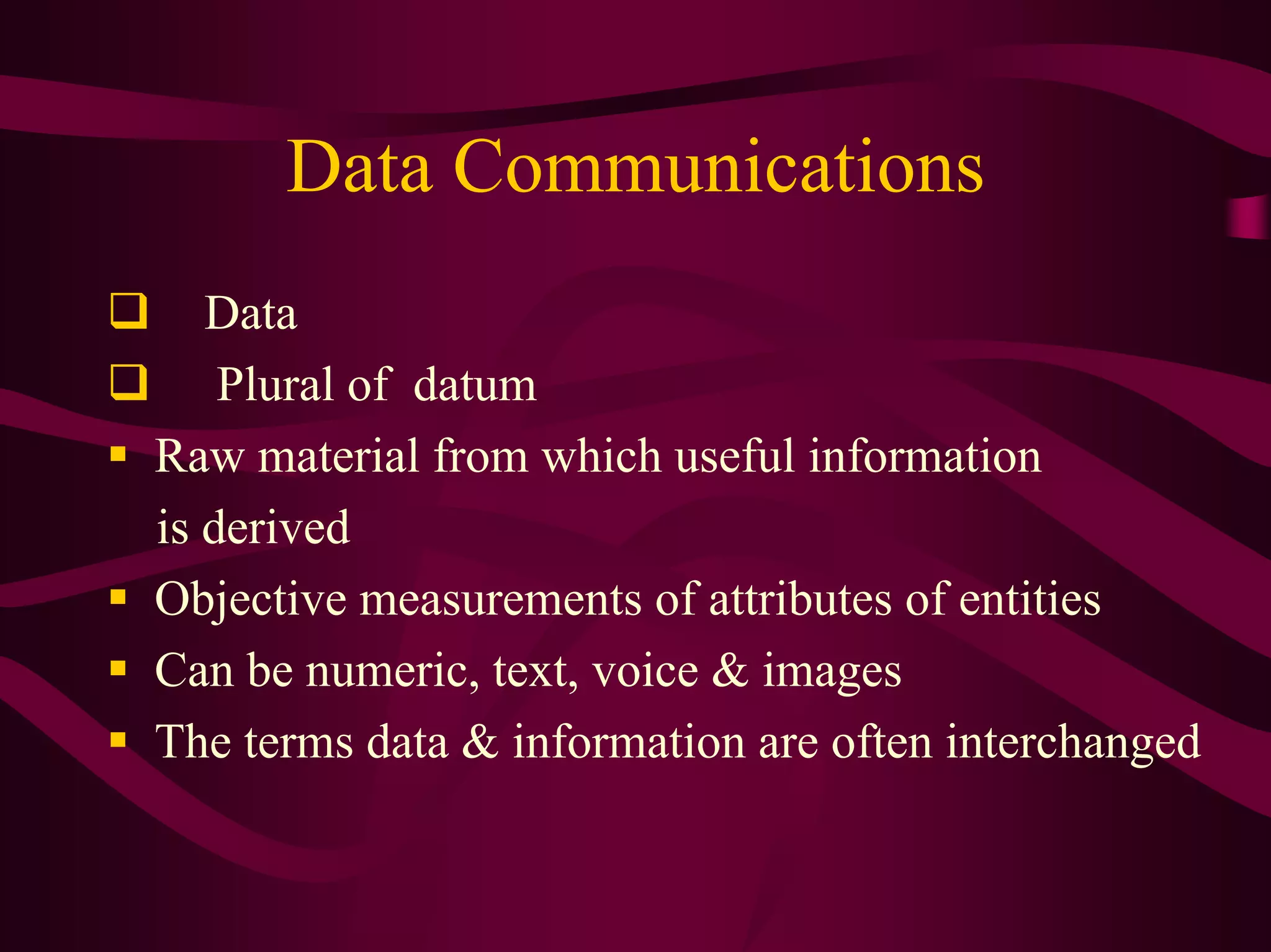 Data Communications

❑ Data
❑ Plural of datum
▪ Raw material from which useful information is derived
▪ Objective measurements of attributes of entities
▪ Can be numeric, text, voice & images
▪ The terms data & information are often interchanged